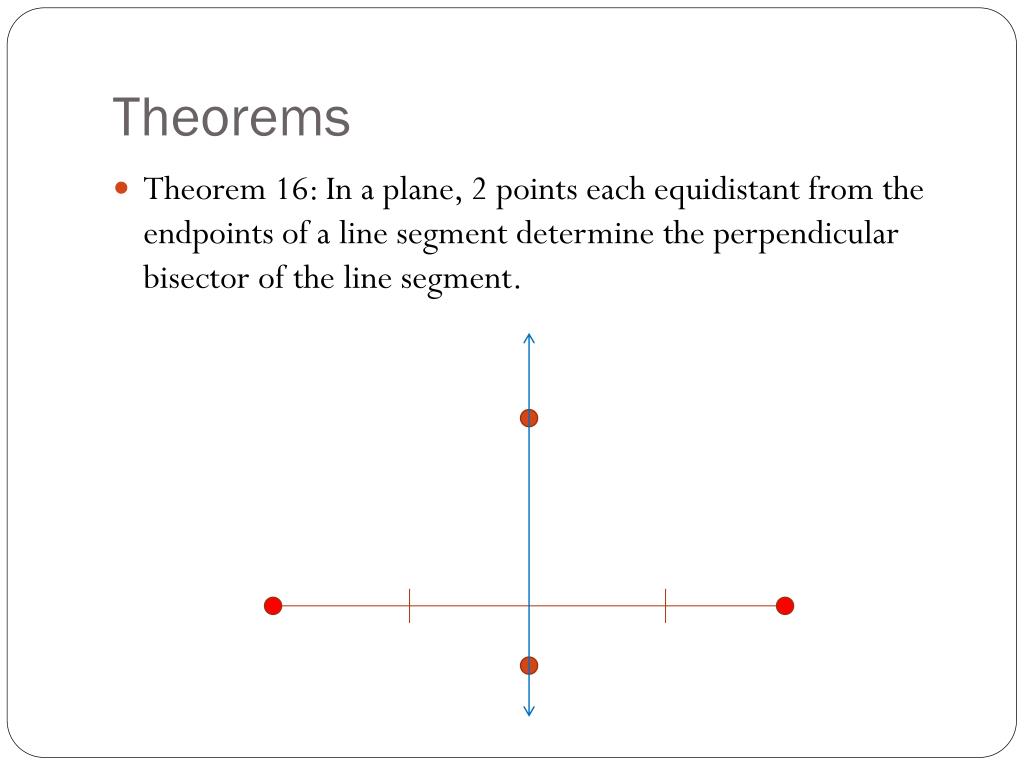 Theorems

Theorem 16: In a plane, 2 points each equidistant from the endpoints of a line segment determine the perpendicular bisector of the line segment.